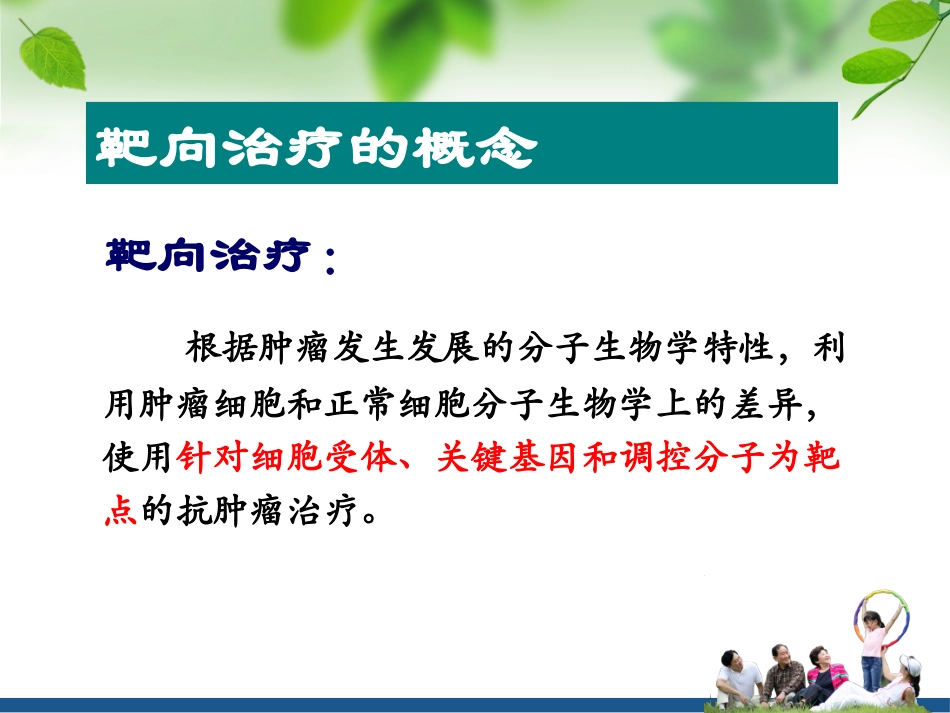 靶向治疗的概念

靶向治疗：

根据肿瘤发生发展的分子生物学特性，利用肿瘤细胞和正常细胞分子生物学上的差异，使用针对细胞受体、关键基因和调控分子为靶点的抗肿瘤治疗。